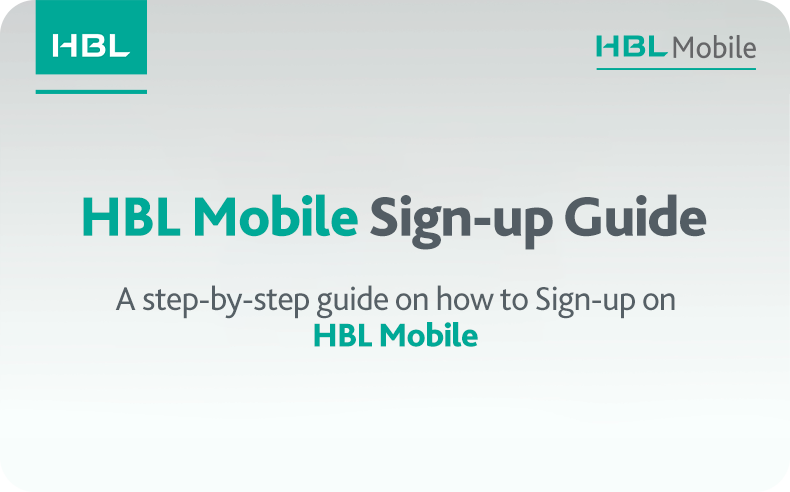 HBL

HBL Mobile

HBL Mobile Sign-up Guide

A step-by-step guide on how to Sign-up on HBL Mobile